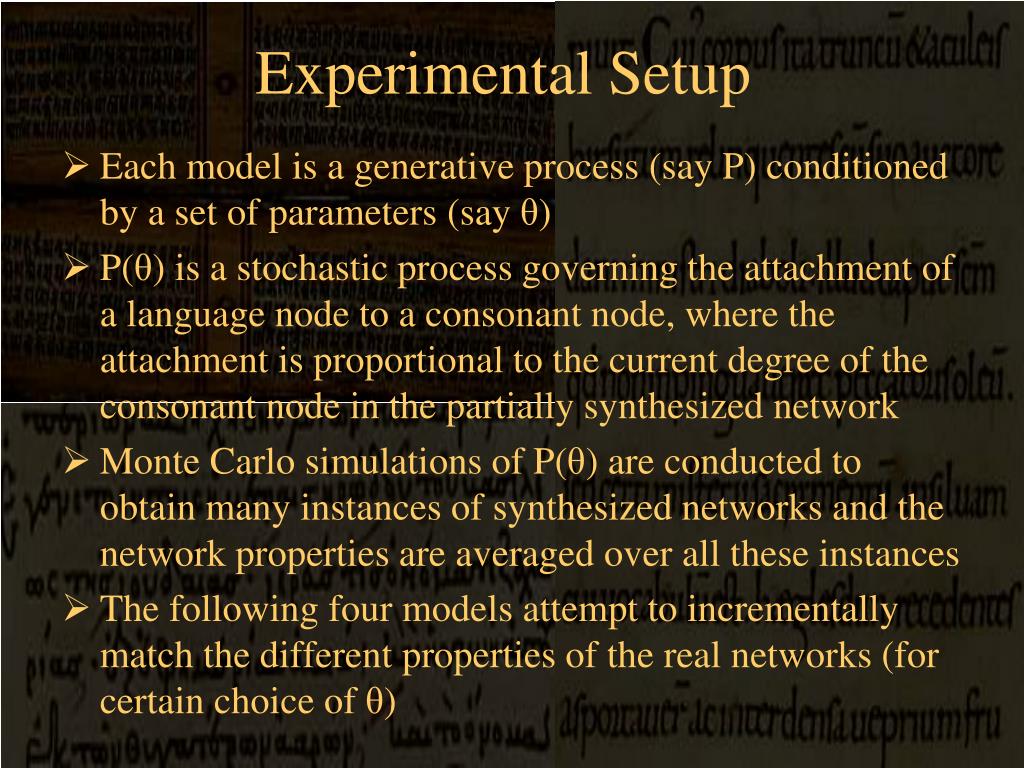 Experimental Setup

➢ Each model is a generative process (say P) conditioned by a set of parameters (say θ)

➢ P(θ) is a stochastic process governing the attachment of a language node to a consonant node, where the attachment is proportional to the current degree of the consonant node in the partially synthesized network

➢ Monte Carlo simulations of P(θ) are conducted to obtain many instances of synthesized networks and the network properties are averaged over all these instances

➢ The following four models attempt to incrementally match the different properties of the real networks (for certain choice of θ)